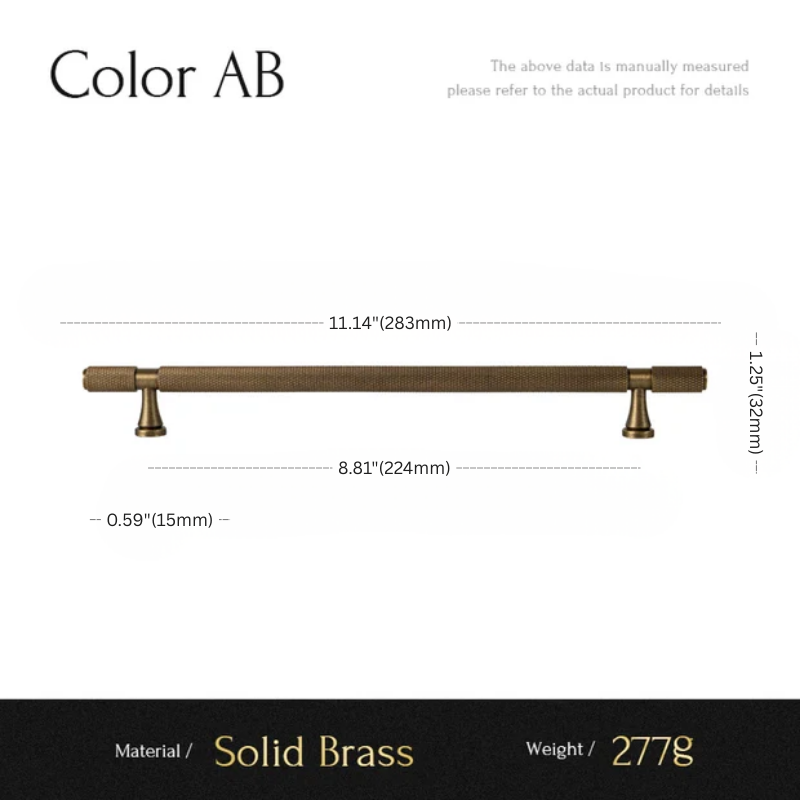 Color AB

The above data is manually measured
please refer to the actual product for details

11.14"(283mm)

1.25"(32mm)

8.81"(224mm)

0.59"(15mm)

Material / Solid Brass

Weight / 277g